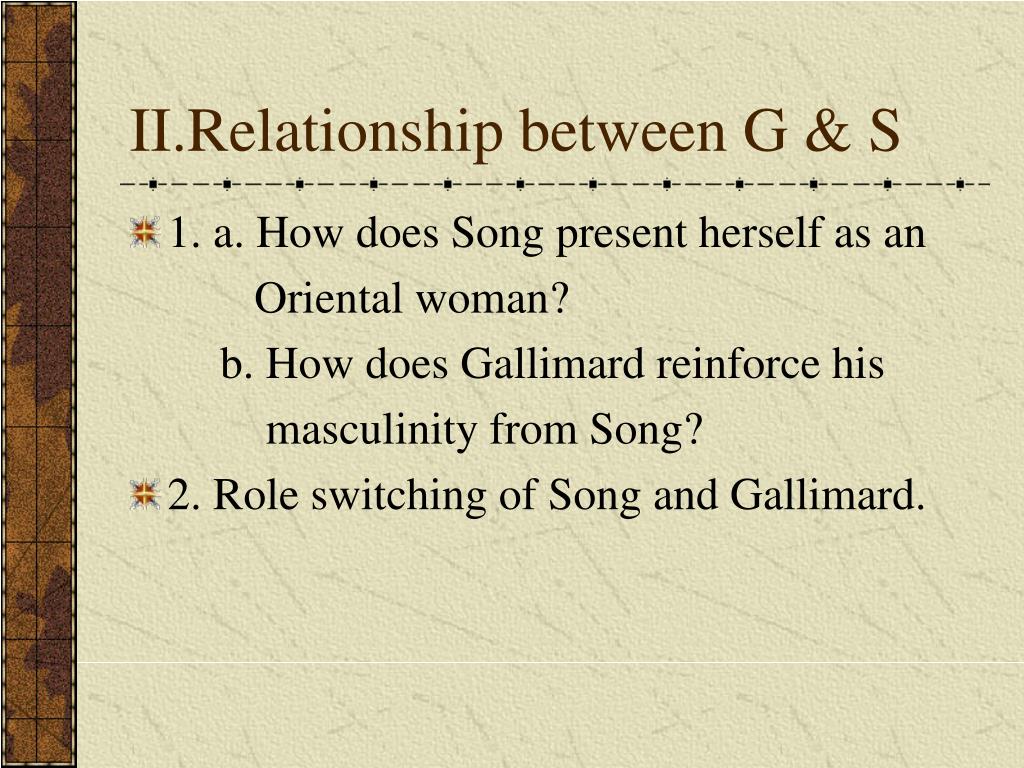 II.Relationship between G & S

1. a. How does Song present herself as an Oriental woman?

b. How does Gallimard reinforce his masculinity from Song?

2. Role switching of Song and Gallimard.